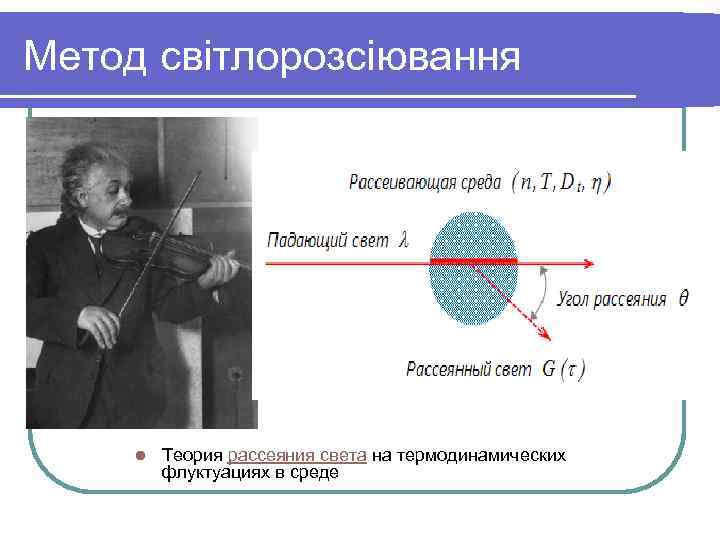 Метод світлорозсіювання

Рассеивающая среда $(n, T, D_t, \eta)$

Падающий свет $\lambda$

Угол рассеяния $\theta$

Рассеянный свет $G(\tau)$

Теория рассеяния света на термодинамических флуктуациях в среде